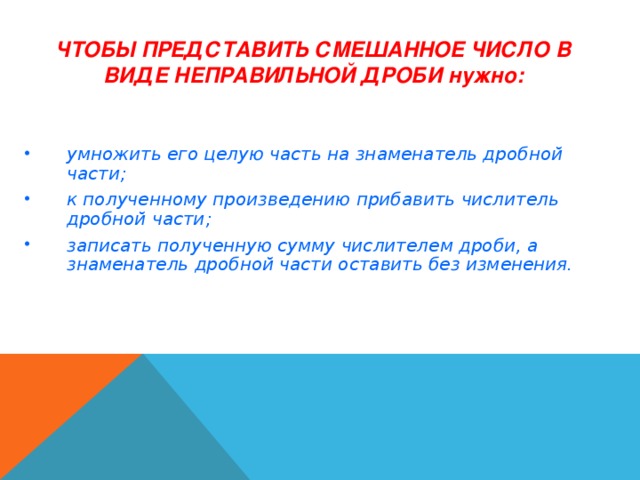 ЧТОБЫ ПРЕДСТАВИТЬ СМЕШАННОЕ ЧИСЛО В ВИДЕ НЕПРАВИЛЬНОЙ ДРОБИ нужно:

• умножить его целую часть на знаменатель дробной части;
• к полученному произведению прибавить числитель дробной части;
• записать полученную сумму числителем дроби, а знаменатель дробной части оставить без изменения.